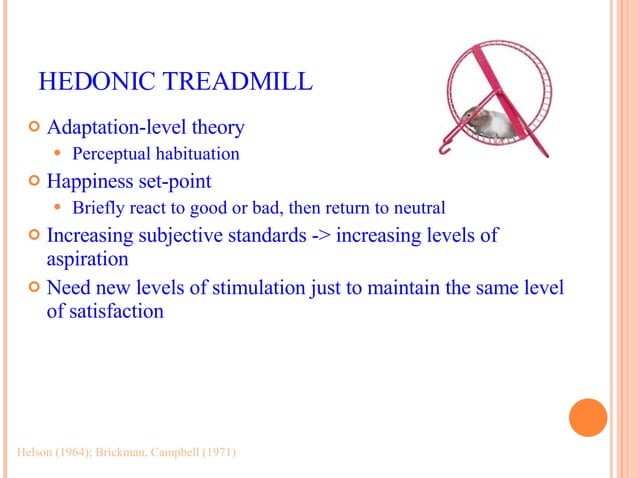 HEDONIC TREADMILL

Adaptation-level theory

Perceptual habituation

Happiness set-point

Briefly react to good or bad, then return to neutral

Increasing subjective standards -> increasing levels of aspiration

Need new levels of stimulation just to maintain the same level of satisfaction

Helson (1964); Brickman, Campbell (1971)